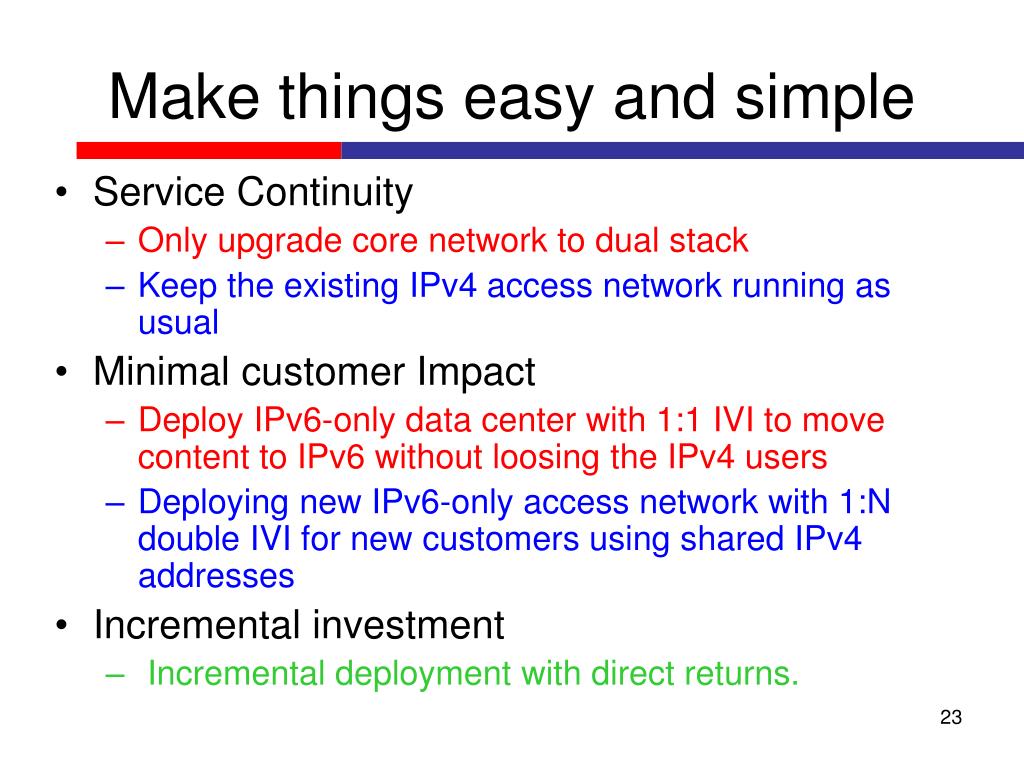 Make things easy and simple

• Service Continuity
  – Only upgrade core network to dual stack
  – Keep the existing IPv4 access network running as usual
• Minimal customer Impact
  – Deploy IPv6-only data center with 1:1 IVI to move content to IPv6 without loosing the IPv4 users
  – Deploying new IPv6-only access network with 1:N double IVI for new customers using shared IPv4 addresses
• Incremental investment
  – Incremental deployment with direct returns.

23